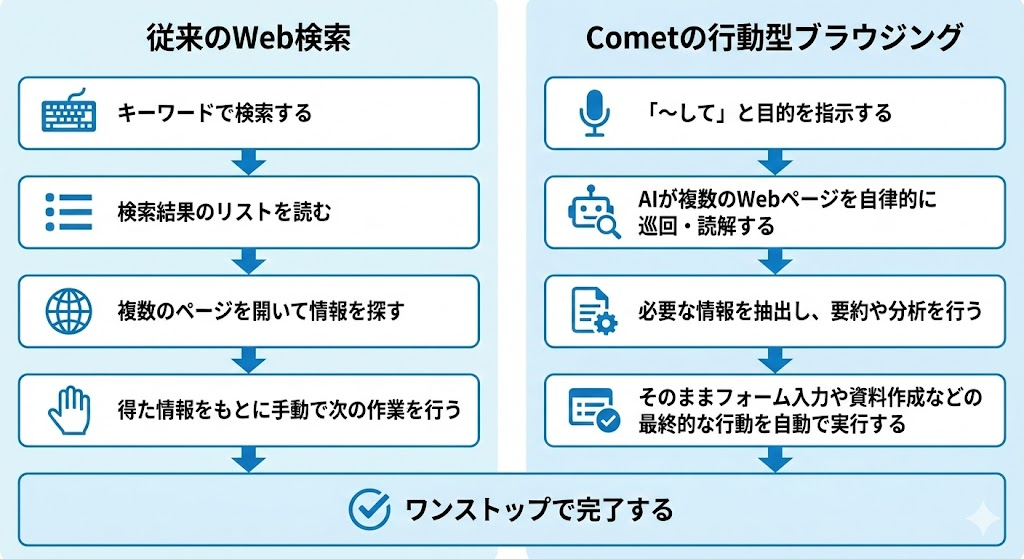 従来のWeb検索

キーワードで検索する

検索結果のリストを読む

複数のページを開いて情報を探す

得た情報をもとに手動で次の作業を行う

Cometの行動型ブラウジング

「〜して」と目的を指示する

AIが複数のWebページを自律的に巡回・読解する

必要な情報を抽出し、要約や分析を行う

そのままフォーム入力や資料作成などの最終的な行動を自動で実行する

ワンストップで完了する